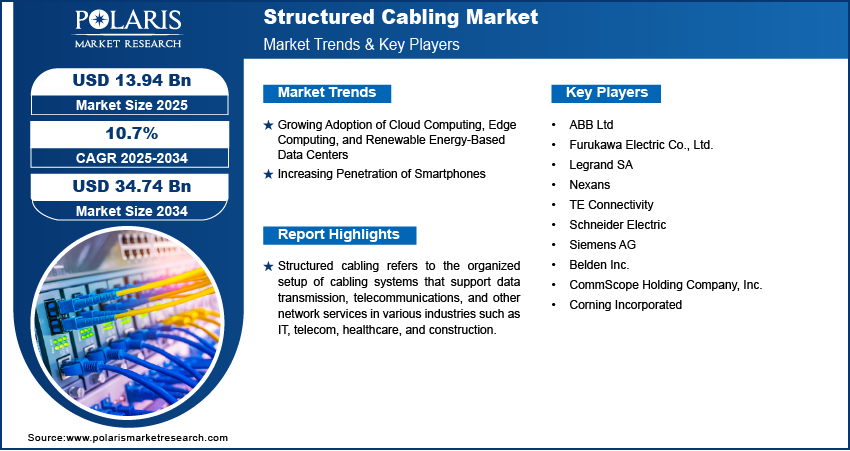 POLARIS
MARKET RESEARCH

Structured Cabling Market
Market Trends & Key Players

USD 13.94 Bn
Market Size 2025

10.7%
CAGR 2025-2034

USD 34.74 Bn
Market Size 2034

Market Trends

★ Growing Adoption of Cloud Computing, Edge Computing, and Renewable Energy-Based Data Centers
★ Increasing Penetration of Smartphones

Report Highlights

★ Structured cabling refers to the organized setup of cabling systems that support data transmission, telecommunications, and other network services in various industries such as IT, telecom, healthcare, and construction.

Key Players

• ABB Ltd
• Furukawa Electric Co., Ltd.
• Legrand SA
• Nexans
• TE Connectivity
• Schneider Electric
• Siemens AG
• Belden Inc.
• CommScope Holding Company, Inc.
• Corning Incorporated

Source:www.polarismarketresearch.com